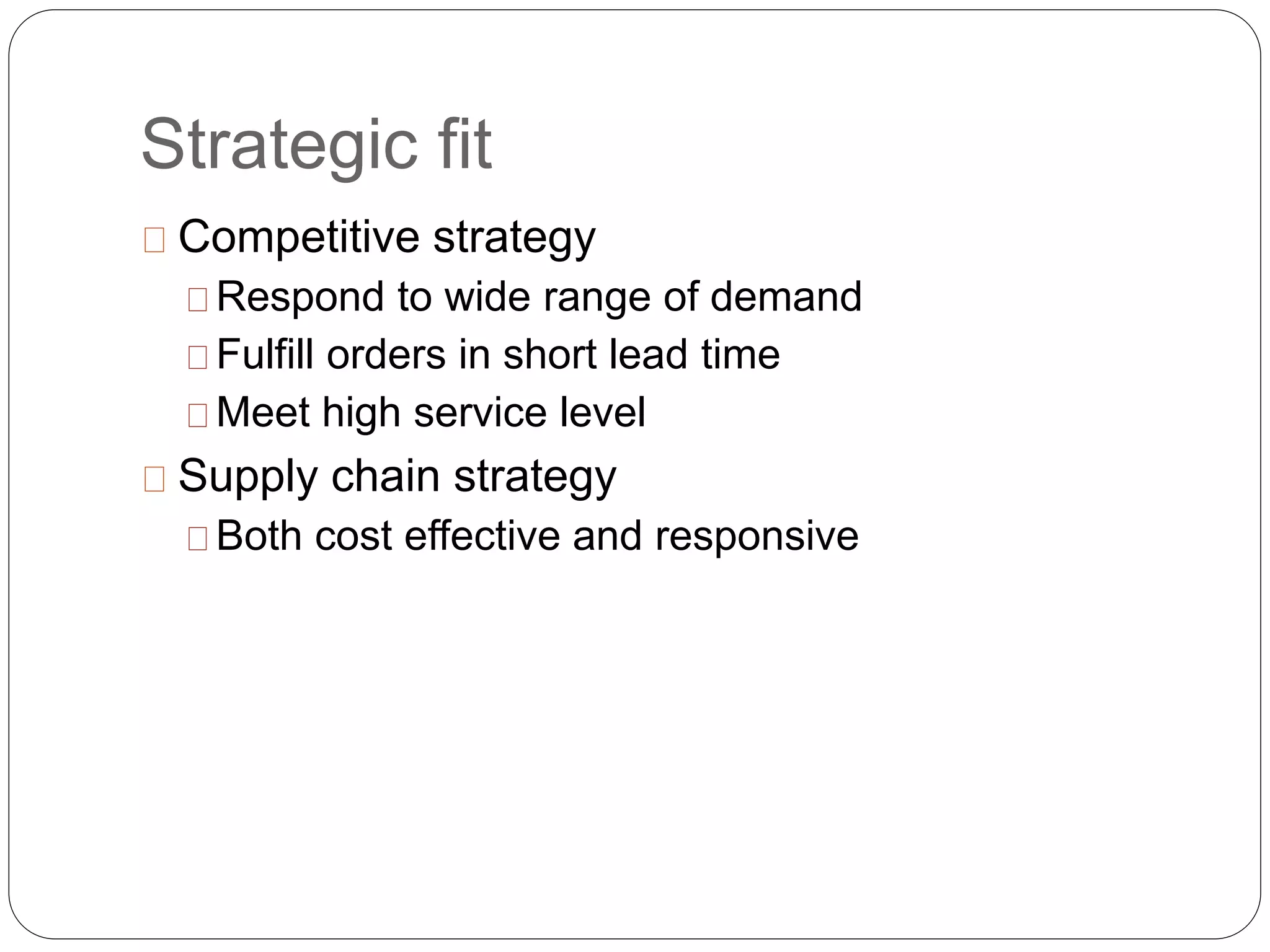 Strategic fit

Competitive strategy

Respond to wide range of demand

Fulfill orders in short lead time

Meet high service level

Supply chain strategy

Both cost effective and responsive